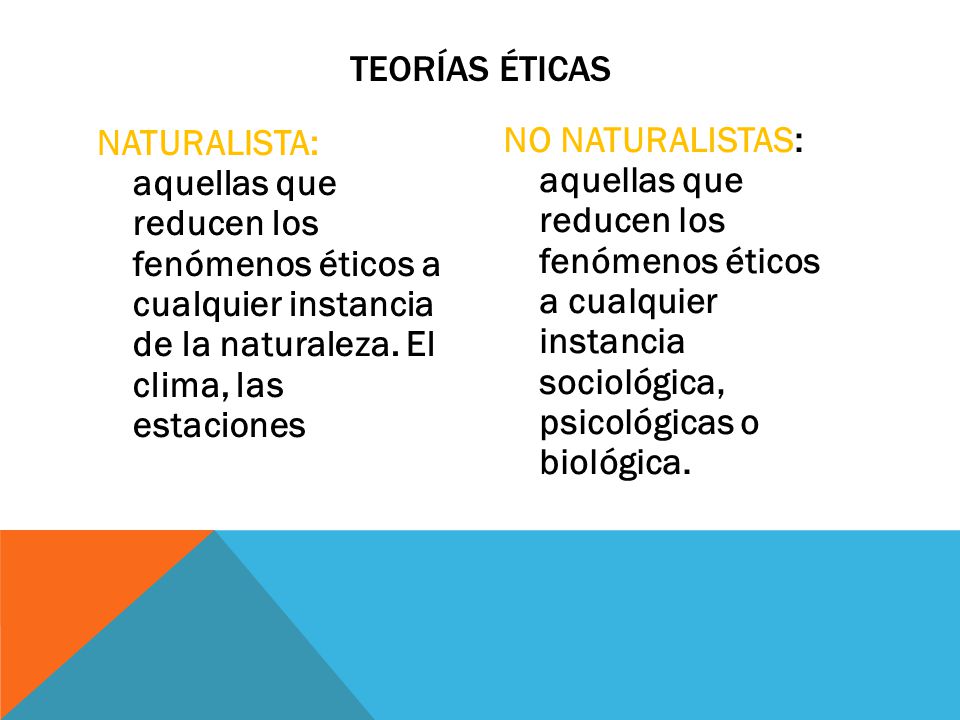 TEORÍAS ÉTICAS

NATURALISTA: aquellas que reducen los fenómenos éticos a cualquier instancia de la naturaleza. El clima, las estaciones

NO NATURALISTAS: aquellas que reducen los fenómenos éticos a cualquier instancia sociológica, psicológicas o biológica.